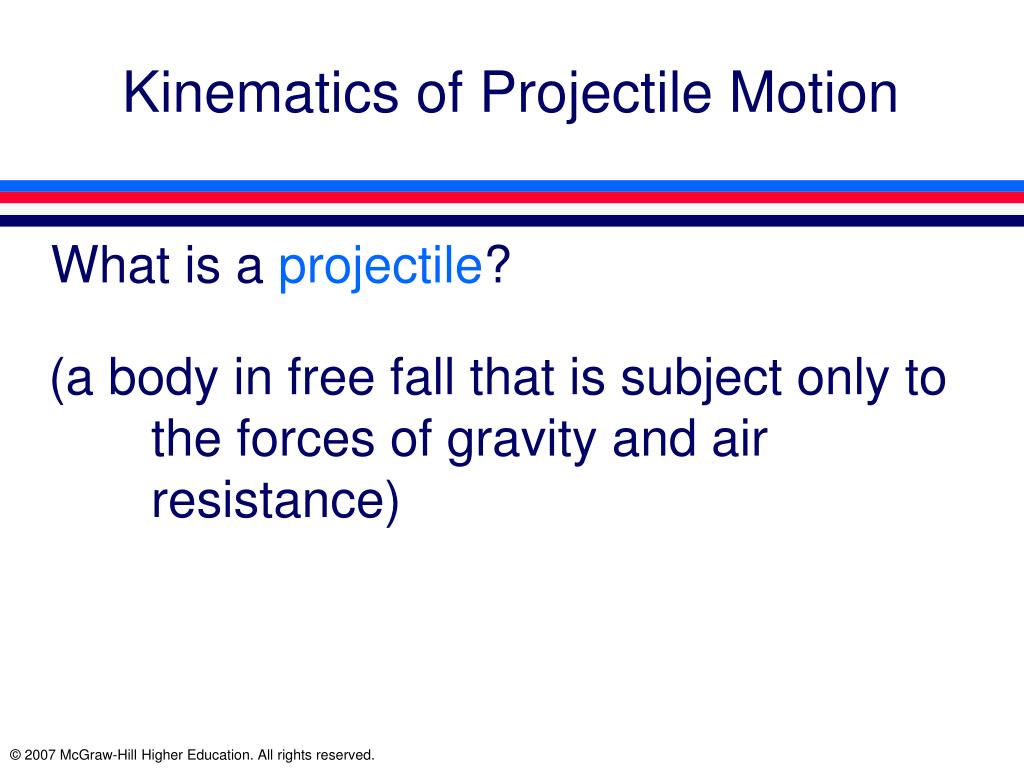 Kinematics of Projectile Motion

What is a projectile?

(a body in free fall that is subject only to the forces of gravity and air resistance)

© 2007 McGraw-Hill Higher Education. All rights reserved.